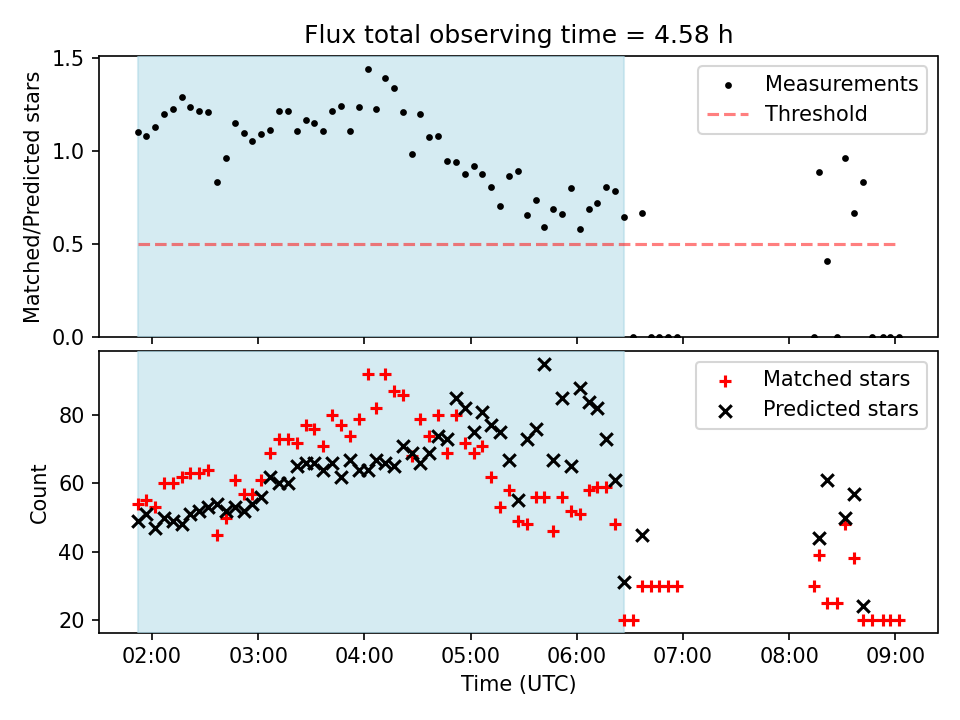 Flux total observing time = 4.58 h

Matched/Predicted stars

1.5
1.0
0.5
0.0

Measurements
Threshold

Count

80
60
40
20

Matched stars
Predicted stars

02:00 03:00 04:00 05:00 06:00 07:00 08:00 09:00
Time (UTC)